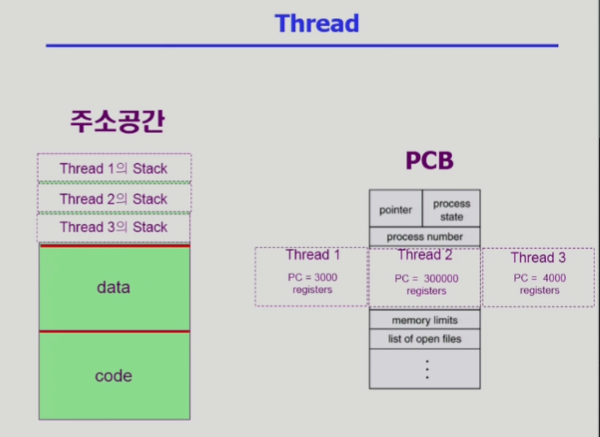 Thread

주소공간

Thread 1의 Stack
Thread 2의 Stack
Thread 3의 Stack

data

code

PCB

pointer
process state
process number

Thread 1
PC = 3000
registers

Thread 2
PC = 300000
registers

Thread 3
PC = 4000
registers

memory limits
list of open files
⋮